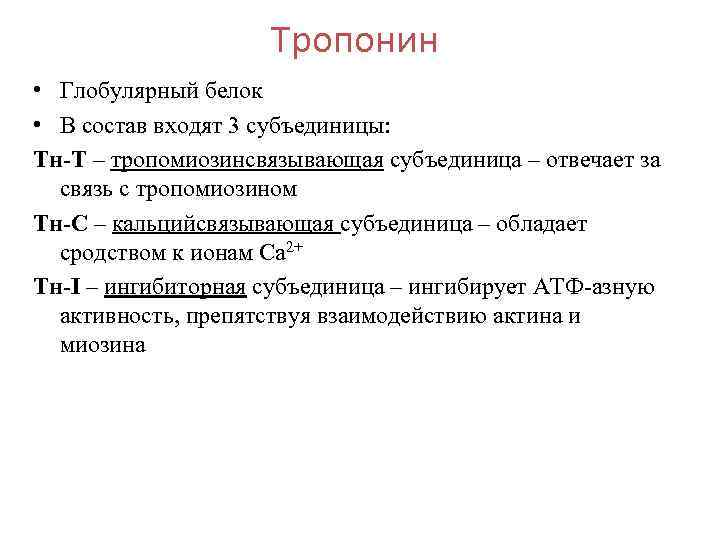 Тропонин

• Глобулярный белок

• В состав входят 3 субъединицы:

Тн-Т – тропомиозинсвязывающая субъединица – отвечает за связь с тропомиозином

Тн-С – кальцийсвязывающая субъединица – обладает сродством к ионам $Ca^{2+}$

Тн-I – ингибиторная субъединица – ингибирует АТФ-азную активность, препятствуя взаимодействию актина и миозина